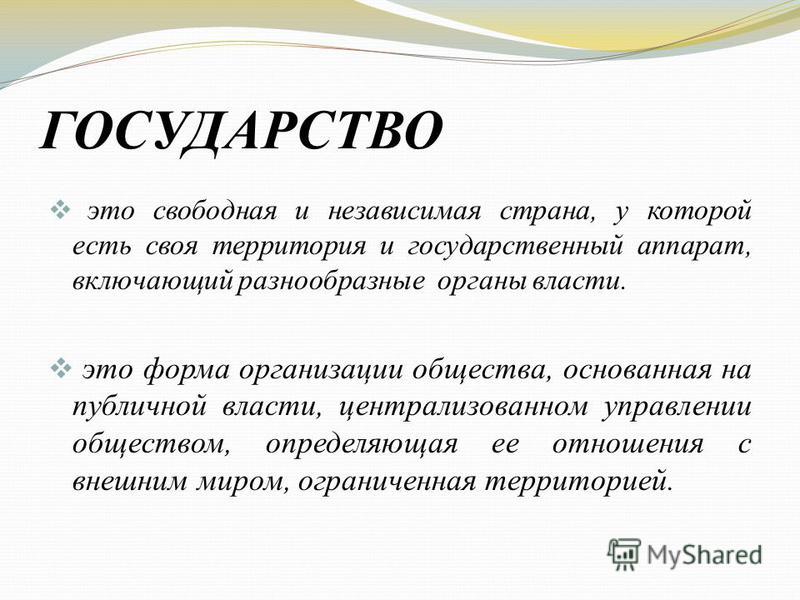 ГОСУДАРСТВО

❖ это свободная и независимая страна, у которой есть своя территория и государственный аппарат, включающий разнообразные органы власти.

❖ это форма организации общества, основанная на публичной власти, централизованном управлении обществом, определяющая ее отношения с внешним миром, ограниченная территорией.

MyShared